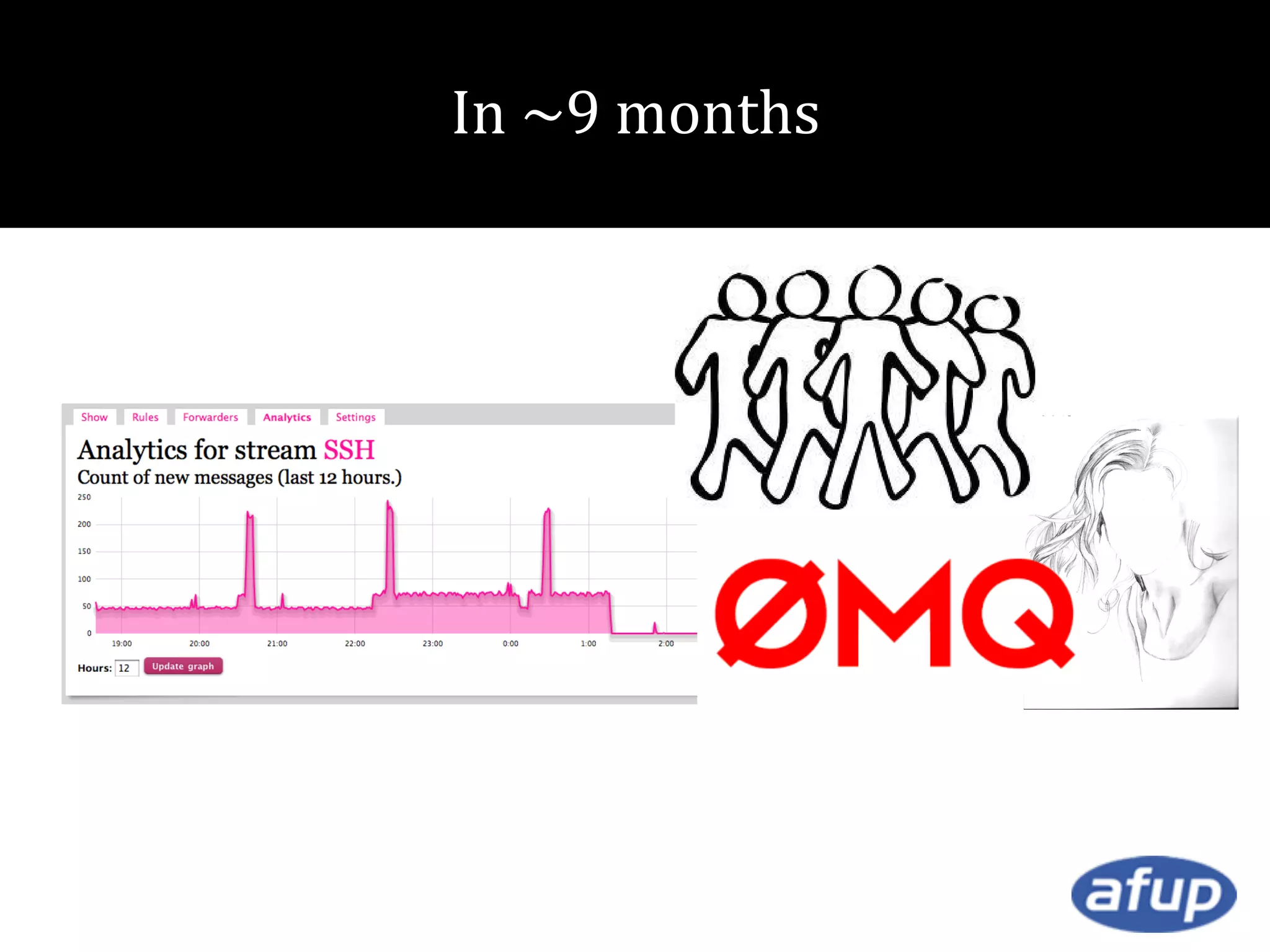 In ~9 months

Show Rules Forwarders Analytics Settings

Analytics for stream SSH

Count of new messages (last 12 hours.)

250
200
150
100
50
0

19:00 20:00 21:00 22:00 23:00 0:00 1:00 2:00

Hours: 12 Update graph

ØMQ

afup